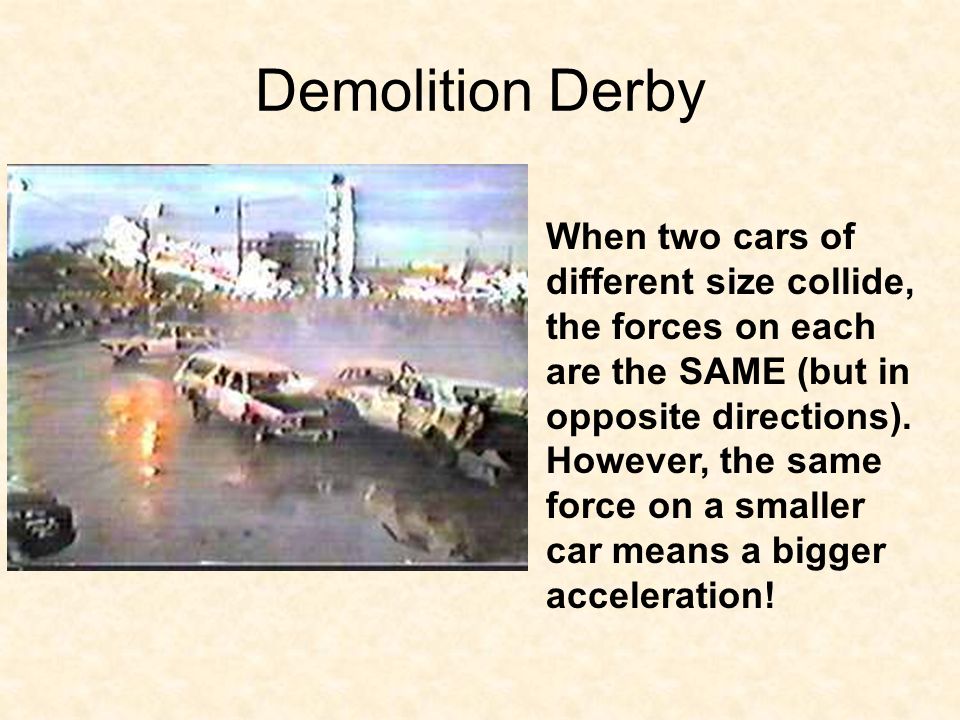 Demolition Derby

When two cars of different size collide, the forces on each are the SAME (but in opposite directions). However, the same force on a smaller car means a bigger acceleration!